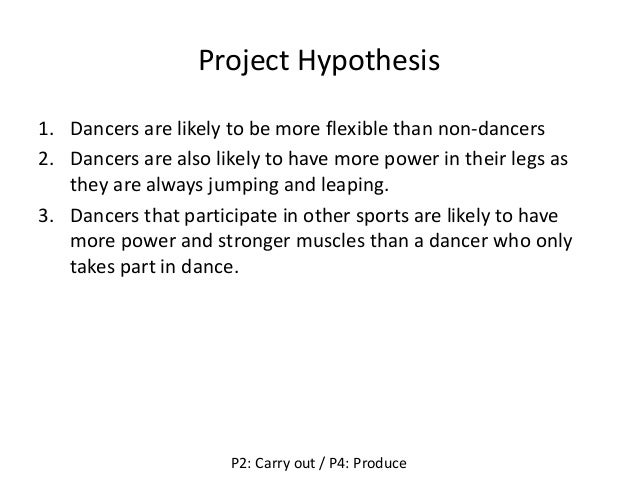 Project Hypothesis

1. Dancers are likely to be more flexible than non-dancers
2. Dancers are also likely to have more power in their legs as they are always jumping and leaping.
3. Dancers that participate in other sports are likely to have more power and stronger muscles than a dancer who only takes part in dance.

P2: Carry out / P4: Produce